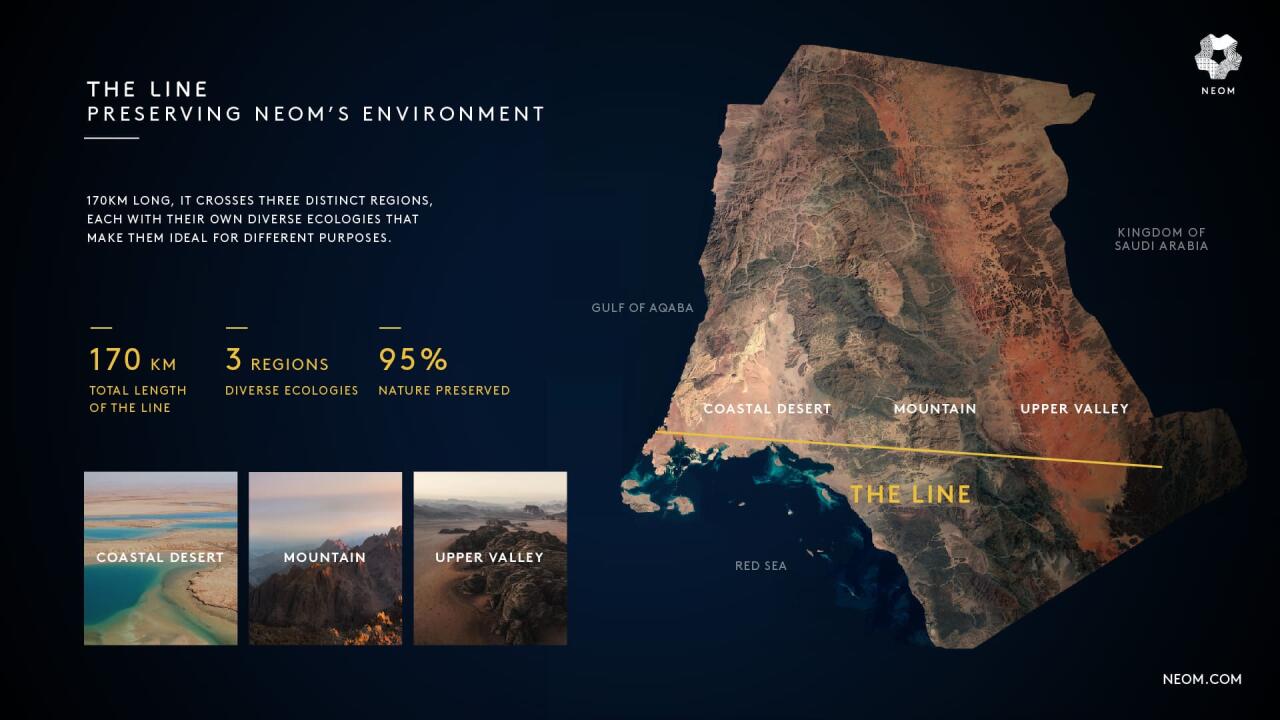 THE LINE
PRESERVING NEOM'S ENVIRONMENT

170KM LONG, IT CROSSES THREE DISTINCT REGIONS, EACH WITH THEIR OWN DIVERSE ECOLOGIES THAT MAKE THEM IDEAL FOR DIFFERENT PURPOSES.

170 KM
TOTAL LENGTH OF THE LINE

3 REGIONS
DIVERSE ECOLOGIES

95%
NATURE PRESERVED

COASTAL DESERT

MOUNTAIN

UPPER VALLEY

NEOM

KINGDOM OF SAUDI ARABIA

GULF OF AQABA

COASTAL DESERT

MOUNTAIN

UPPER VALLEY

THE LINE

RED SEA

NEOM.COM